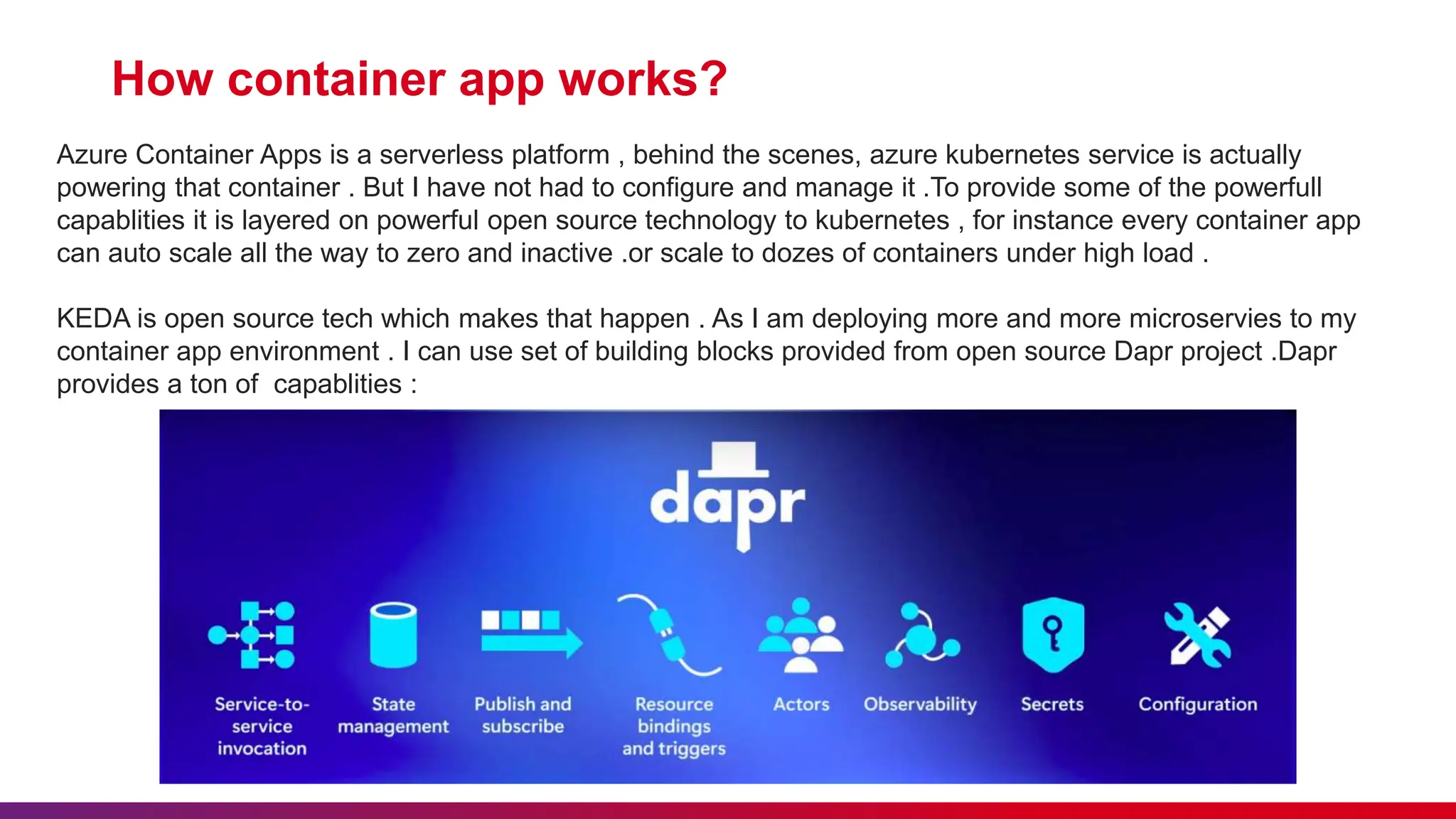 How container app works?

Azure Container Apps is a serverless platform , behind the scenes, azure kubernetes service is actually powering that container . But I have not had to configure and manage it .To provide some of the powerfull capablities it is layered on powerful open source technology to kubernetes , for instance every container app can auto scale all the way to zero and inactive .or scale to dozes of containers under high load .

KEDA is open source tech which makes that happen . As I am deploying more and more microservies to my container app environment . I can use set of building blocks provided from open source Dapr project .Dapr provides a ton of capablities :

dapr

Service-to-service invocation

State management

Publish and subscribe

Resource bindings and triggers

Actors

Observability

Secrets

Configuration